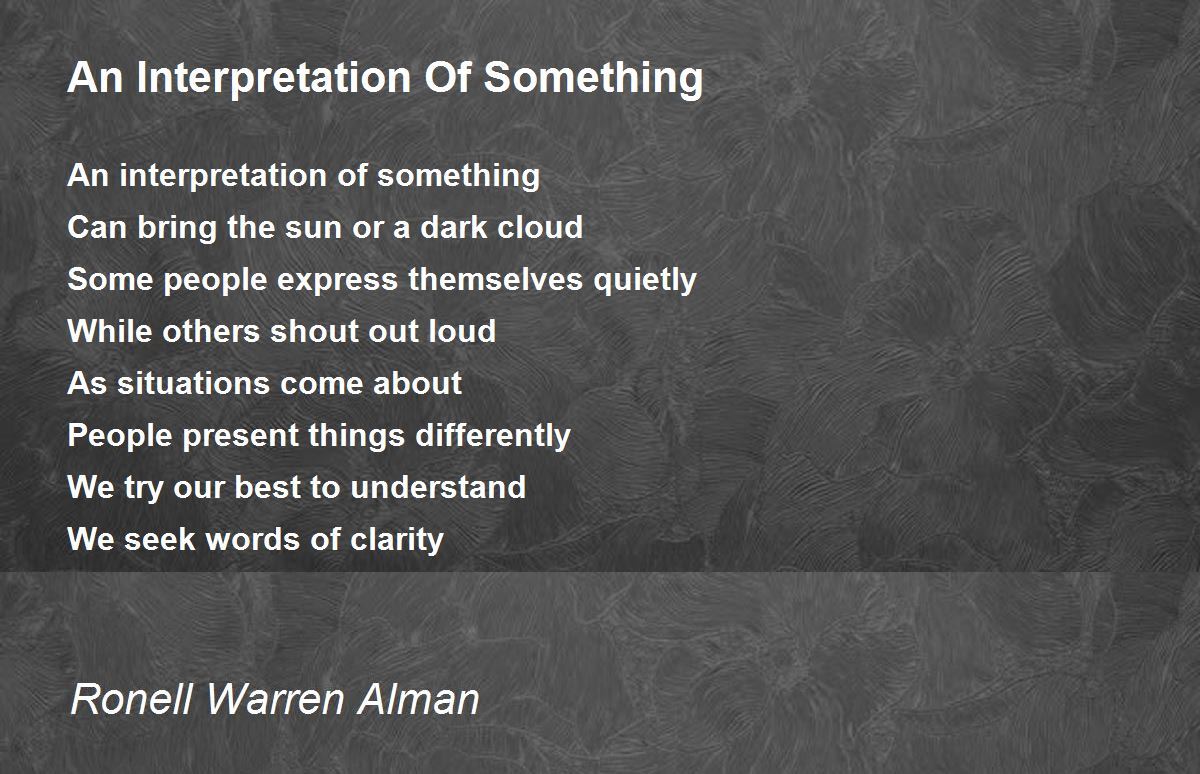 An Interpretation Of Something

An interpretation of something
Can bring the sun or a dark cloud
Some people express themselves quietly
While others shout out loud
As situations come about
People present things differently
We try our best to understand
We seek words of clarity

Ronell Warren Alman